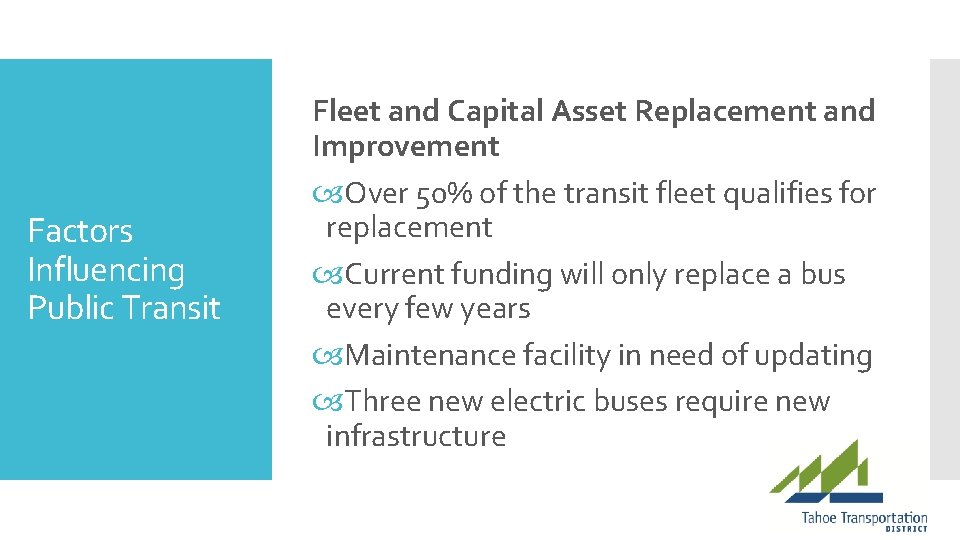 Factors Influencing Public Transit

Fleet and Capital Asset Replacement and Improvement

Over 50% of the transit fleet qualifies for replacement

Current funding will only replace a bus every few years

Maintenance facility in need of updating

Three new electric buses require new infrastructure

Tahoe Transportation DISTRICT